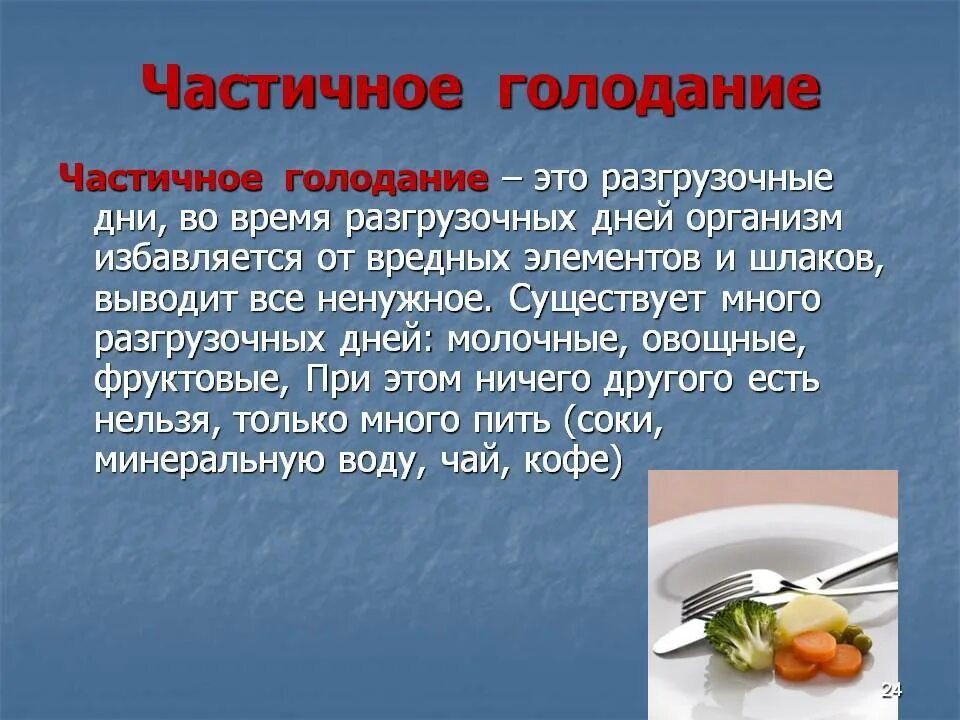 Частичное голодание

Частичное голодание – это разгрузочные дни, во время разгрузочных дней организм избавляется от вредных элементов и шлаков, выводит все ненужное. Существует много разгрузочных дней: молочные, овощные, фруктовые, При этом ничего другого есть нельзя, только много пить (соки, минеральную воду, чай, кофе)

24